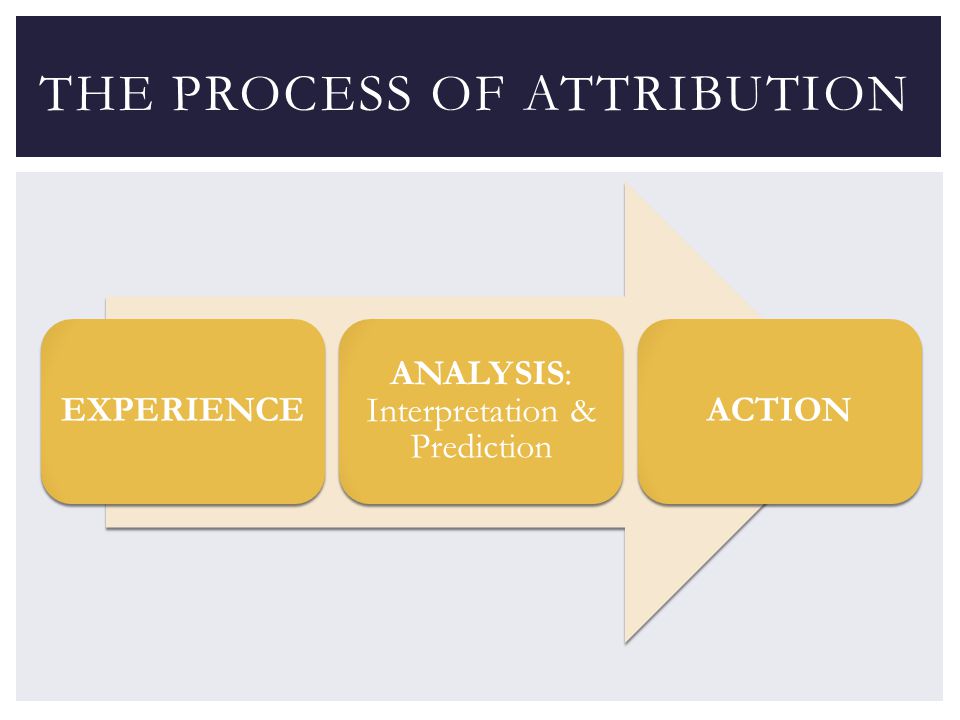 THE PROCESS OF ATTRIBUTION

EXPERIENCE

ANALYSIS: Interpretation & Prediction

ACTION